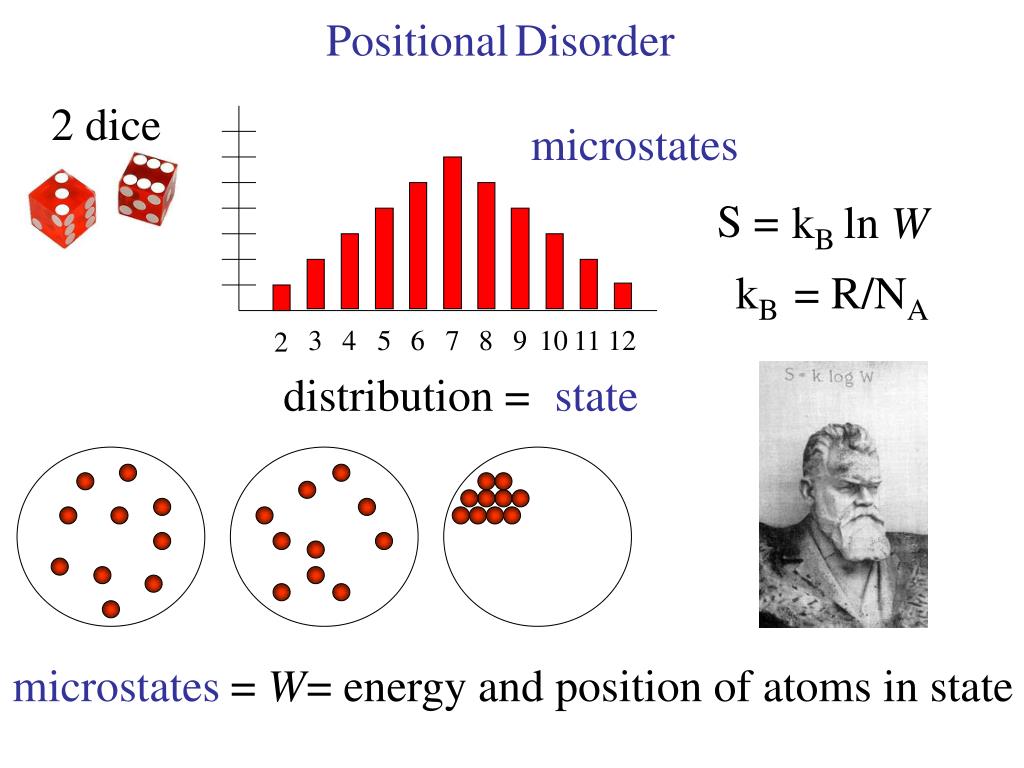 Positional Disorder

2 dice

microstates

$S = k_B \ln W$

$k_B = R/N_A$

2 3 4 5 6 7 8 9 10 11 12

distribution = state

S = k. log W

microstates = $W$= energy and position of atoms in state